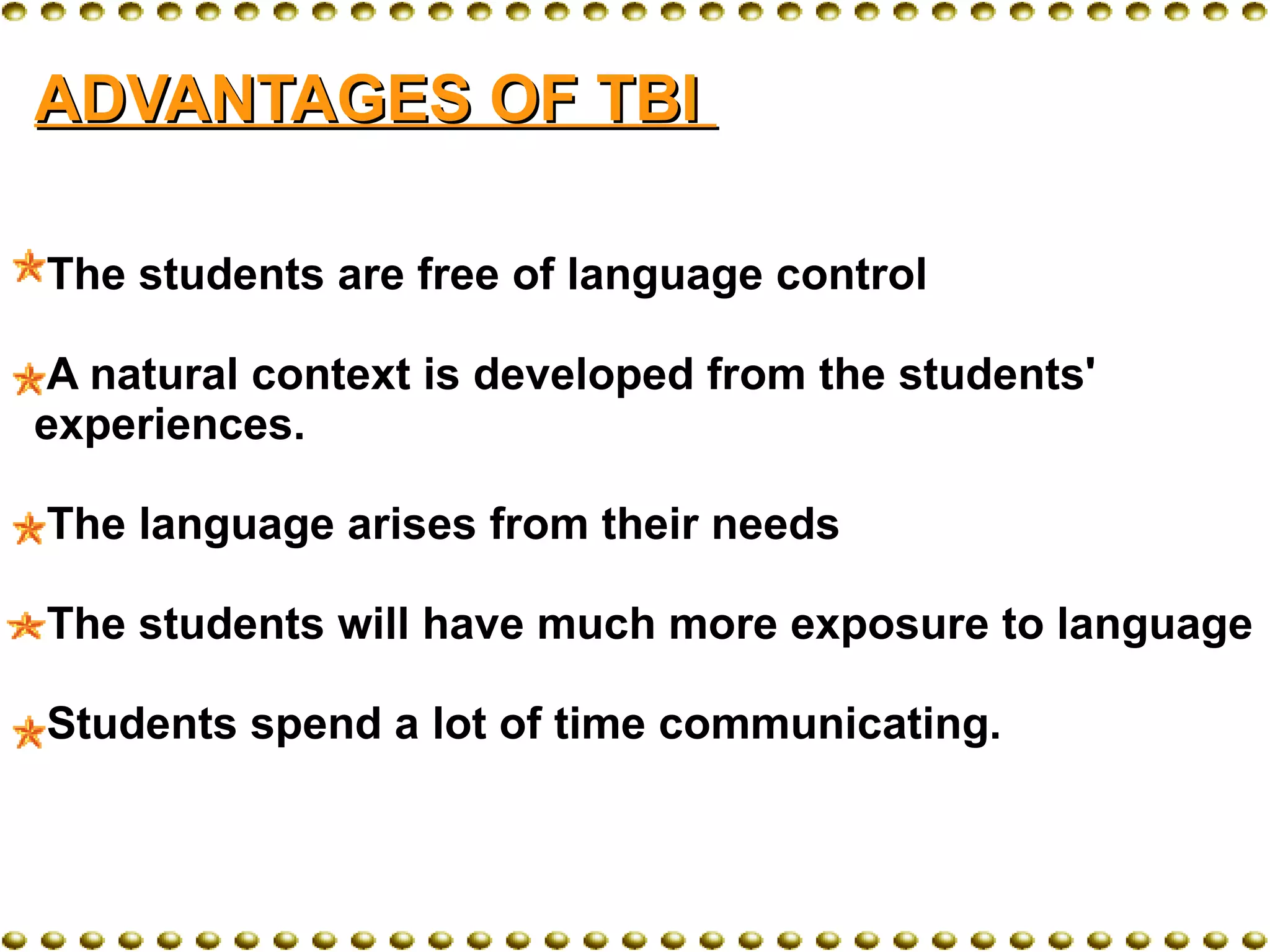 ADVANTAGES OF TBI

The students are free of language control

A natural context is developed from the students' experiences.

The language arises from their needs

The students will have much more exposure to language

Students spend a lot of time communicating.